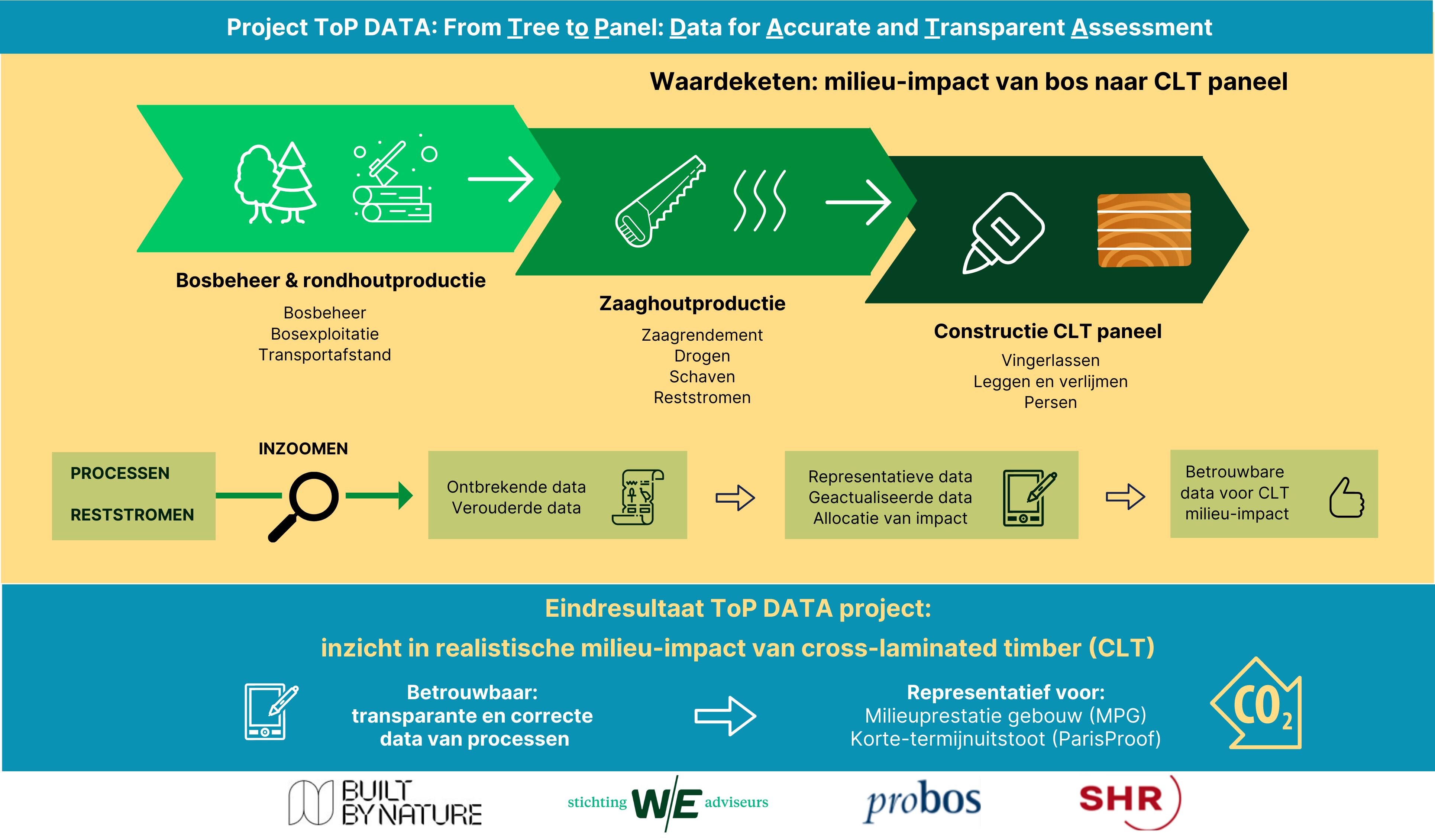 Project ToP DATA: From Tree to Panel: Data for Accurate and Transparent Assessment

Waardeketen: milieu-impact van bos naar CLT paneel

Bosbeheer & rondhoutproductie
Bosbeheer
Bosexploitatie
Transportafstand

Zaaghoutproductie
Zaagrendement
Drogen
Schaven
Reststromen

Constructie CLT paneel
Vingerlassen
Leggen en verlijmen
Persen

PROCESSEN
RESTSTROMEN

INZOOMEN

Ontbrekende data
Verouderde data

Representatieve data
Geactualiseerde data
Allocatie van impact

Betrouwbare data voor CLT milieu-impact

Eindresultaat ToP DATA project:
inzicht in realistische milieu-impact van cross-laminated timber (CLT)

Betrouwbaar:
transparante en correcte data van processen

Representatief voor:
Milieuprestatie gebouw (MPG)
Korte-termijnuitstoot (ParisProof)

$CO_2$

BUILT BY NATURE
stichting W/E adviseurs
probos
SHR